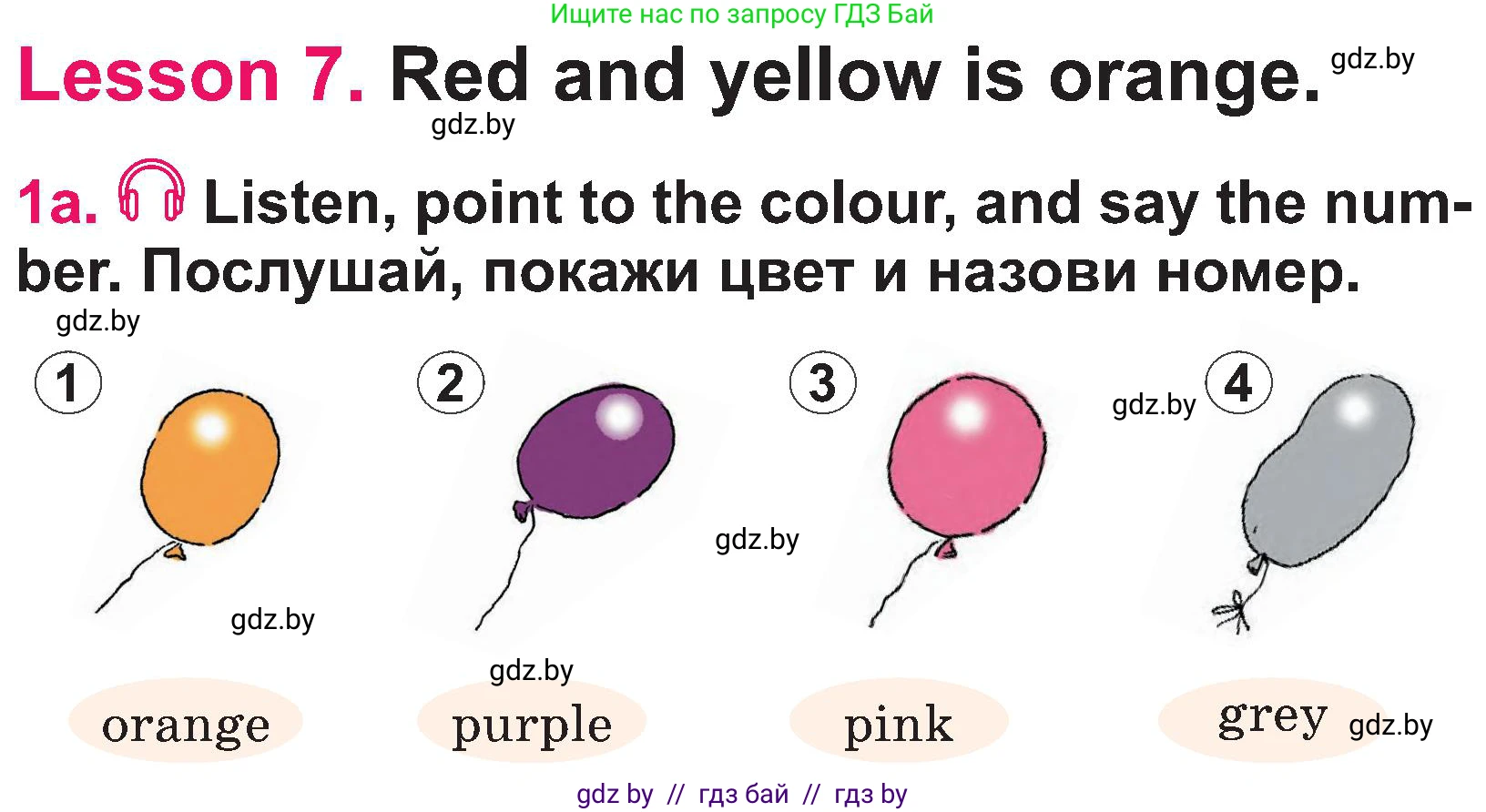 Ищите нас по запросу ГДЗ Бай

Lesson 7. Red and yellow is orange. gdz.by

gdz.by

1a. Listen, point to the colour, and say the number. Послушай, покажи цвет и назови номер.

gdz.by

1

2

3

gdz.by 4

gdz.by

gdz.by

gdz.by

orange

purple

pink

grey gdz.by

gdz by // гдз бай // гдз by